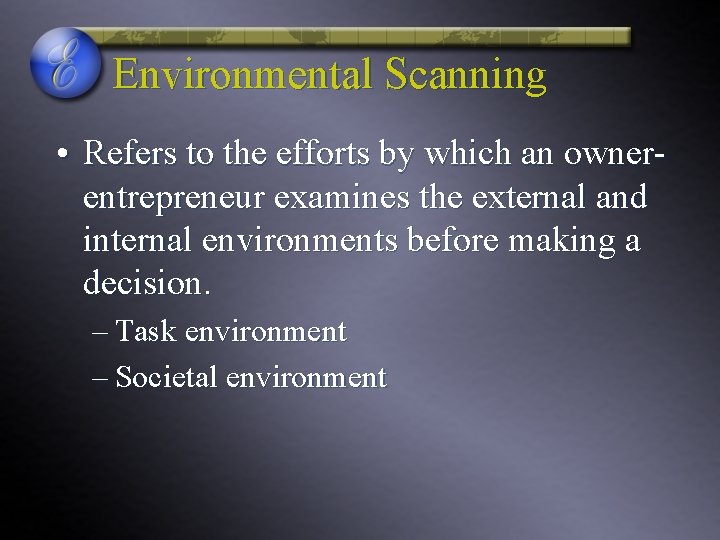 E

Environmental Scanning

• Refers to the efforts by which an owner-entrepreneur examines the external and internal environments before making a decision.

– Task environment

– Societal environment